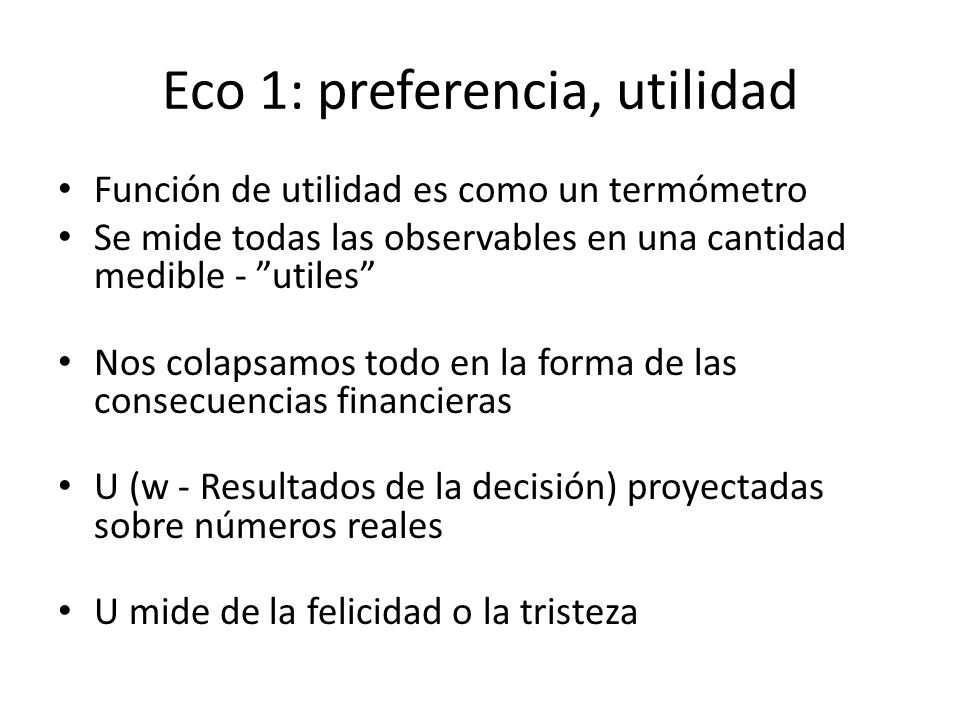 Eco 1: preferencia, utilidad

• Función de utilidad es como un termómetro
• Se mide todas las observables en una cantidad medible - ”utiles”

• Nos colapsamos todo en la forma de las consecuencias financieras

• U (w - Resultados de la decisión) proyectadas sobre números reales

• U mide de la felicidad o la tristeza